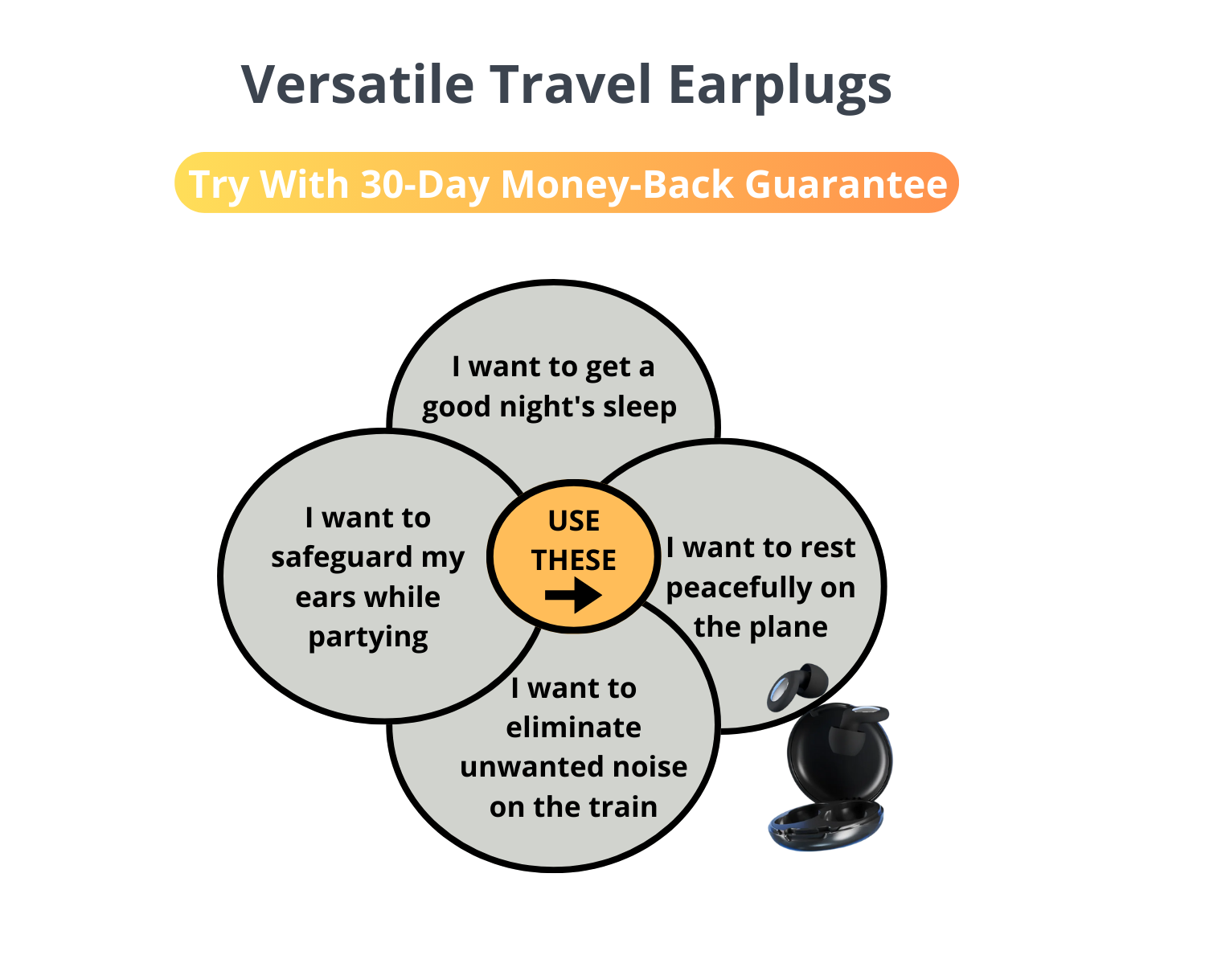 Versatile Travel Earplugs

Try With 30-Day Money-Back Guarantee

I want to get a good night's sleep

I want to safeguard my ears while partying

USE THESE

I want to rest peacefully on the plane

I want to eliminate unwanted noise on the train